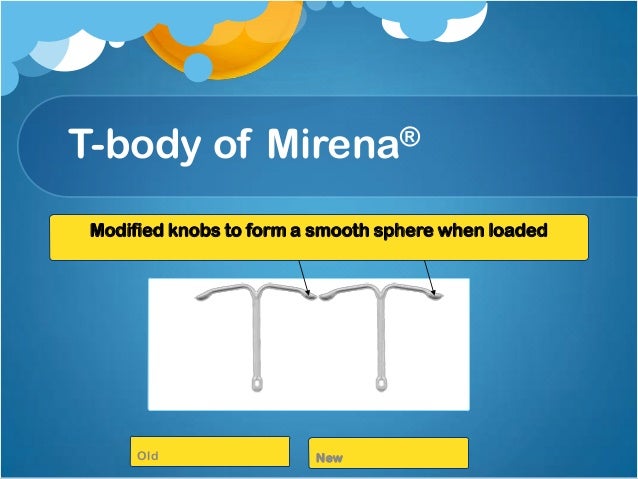 T-body of Mirena®

Modified knobs to form a smooth sphere when loaded

Old

New